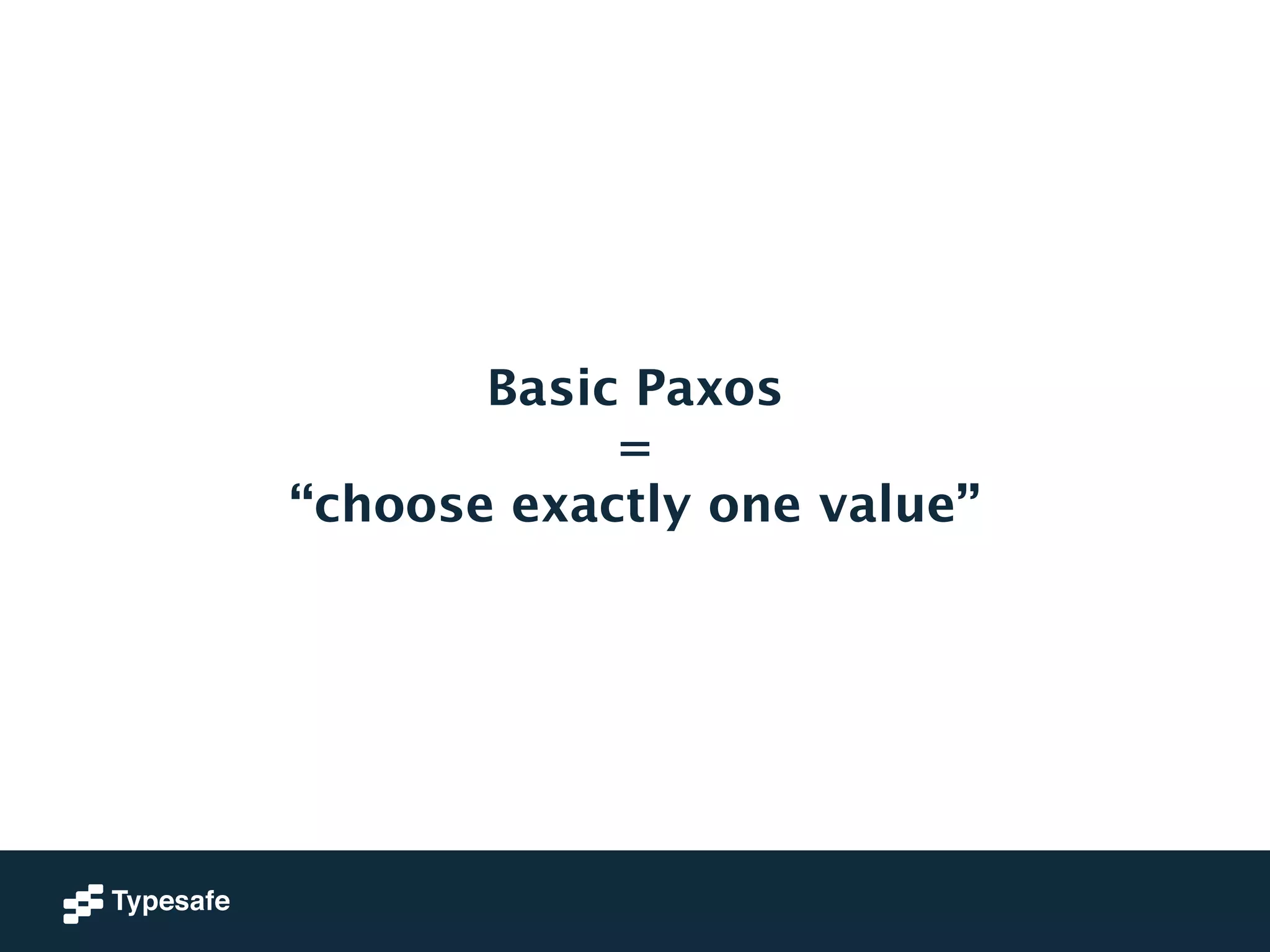 Basic Paxos
=
“choose exactly one value”

Typesafe